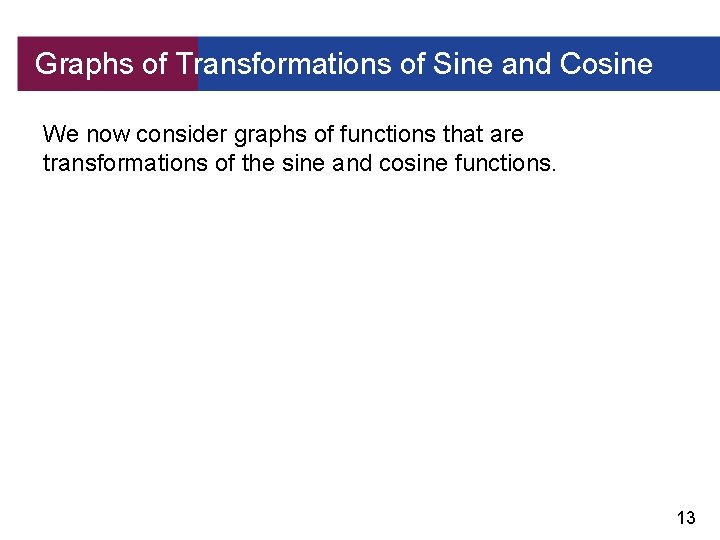 Graphs of Transformations of Sine and Cosine

We now consider graphs of functions that are transformations of the sine and cosine functions.

13